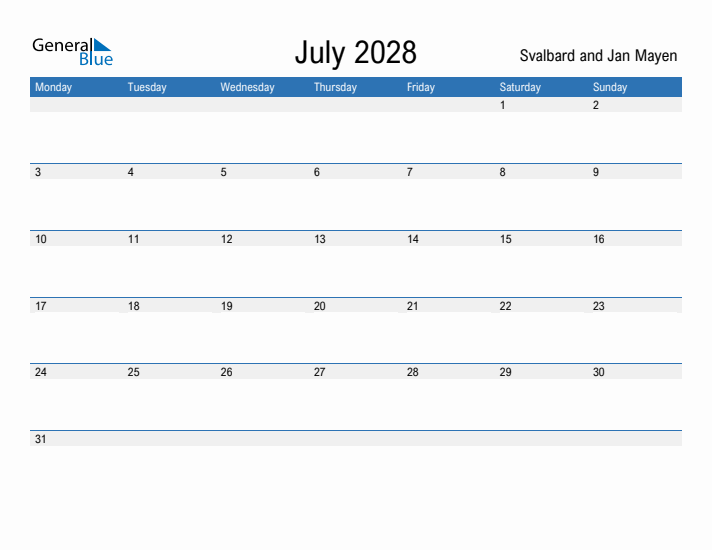 General Blue

July 2028

Svalbard and Jan Mayen

| Monday | Tuesday | Wednesday | Thursday | Friday | Saturday | Sunday |
|---|---|---|---|---|---|---|
| | | | | | 1 | 2 |
| 3 | 4 | 5 | 6 | 7 | 8 | 9 |
| 10 | 11 | 12 | 13 | 14 | 15 | 16 |
| 17 | 18 | 19 | 20 | 21 | 22 | 23 |
| 24 | 25 | 26 | 27 | 28 | 29 | 30 |
| 31 | | | | | | |